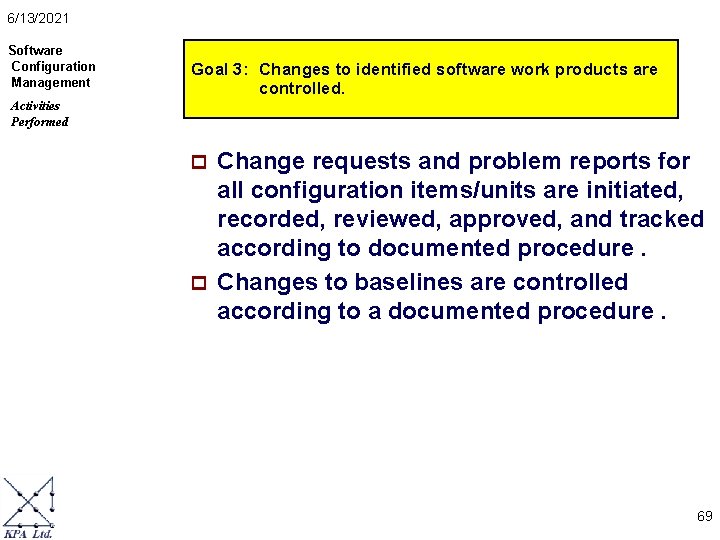 6/13/2021

Software Configuration Management

Activities Performed

Goal 3: Changes to identified software work products are controlled.

Change requests and problem reports for all configuration items/units are initiated, recorded, reviewed, approved, and tracked according to documented procedure .

Changes to baselines are controlled according to a documented procedure .

KPA Ltd.

69